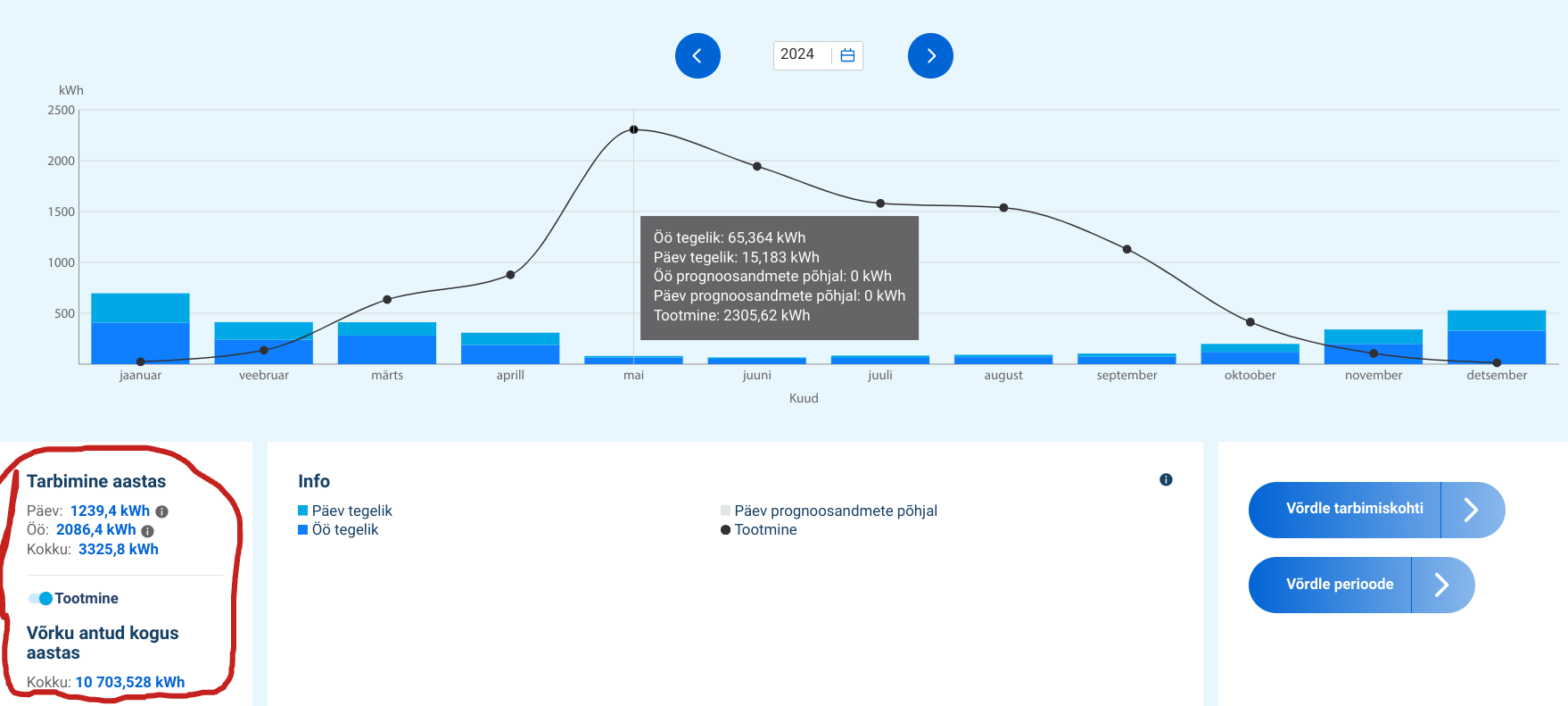 2024

kWh
2500
2000
1500
1000
500

Öö tegelik: 65,364 kWh
Päev tegelik: 15,183 kWh
Öö prognoosandmete põhjal: 0 kWh
Päev prognoosandmete põhjal: 0 kWh
Tootmine: 2305,62 kWh

jaanuar veebruar märts aprill mai juuni juuli august september oktoober november detsember
Kuud

Tarbimine aastas
Päev: 1239,4 kWh
Öö: 2086,4 kWh
Kokku: 3325,8 kWh

Tootmine

Võrku antud kogus aastas
Kokku: 10 703,528 kWh

Info
Päev tegelik
Öö tegelik
Päev prognoosandmete põhjal
Tootmine

Võrdle tarbimiskohti
Võrdle perioode